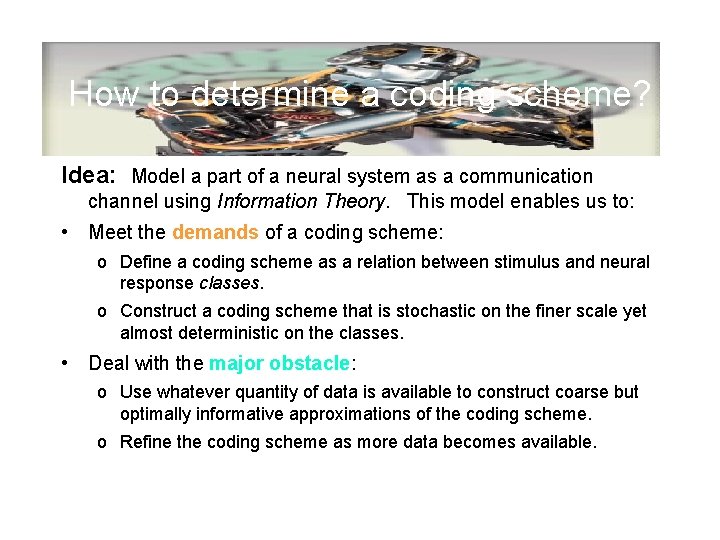 How to determine a coding scheme?

Idea: Model a part of a neural system as a communication channel using Information Theory. This model enables us to:

• Meet the demands of a coding scheme:

o Define a coding scheme as a relation between stimulus and neural response classes.

o Construct a coding scheme that is stochastic on the finer scale yet almost deterministic on the classes.

• Deal with the major obstacle:

o Use whatever quantity of data is available to construct coarse but optimally informative approximations of the coding scheme.

o Refine the coding scheme as more data becomes available.